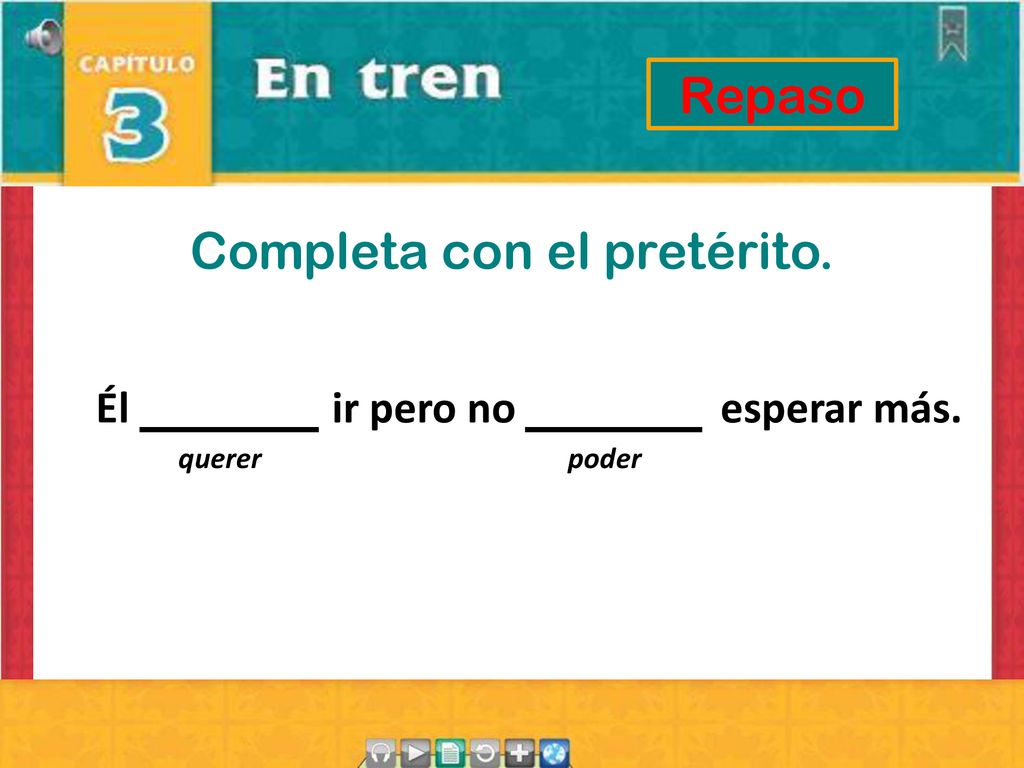 CAPÍTULO 3

En tren

Repaso

Completa con el pretérito.

Él ________ ir pero no ________ esperar más.
querer poder